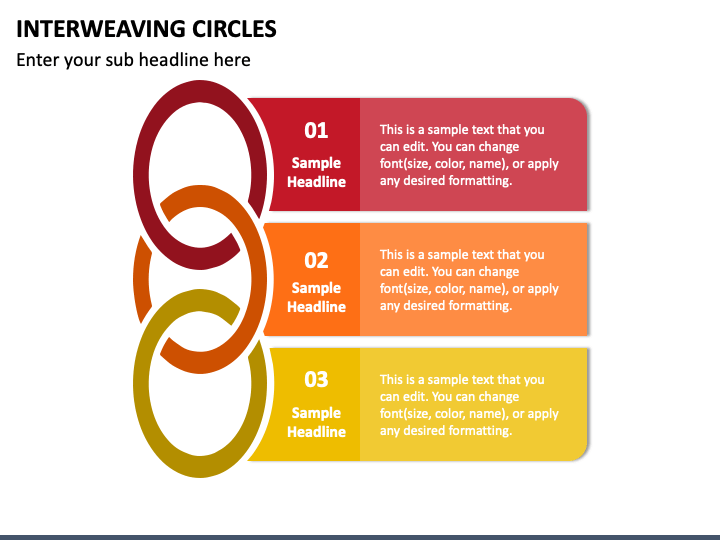 INTERWEAVING CIRCLES

Enter your sub headline here

01

Sample Headline

This is a sample text that you can edit. You can change font(size, color, name), or apply any desired formatting.

02

Sample Headline

This is a sample text that you can edit. You can change font(size, color, name), or apply any desired formatting.

03

Sample Headline

This is a sample text that you can edit. You can change font(size, color, name), or apply any desired formatting.